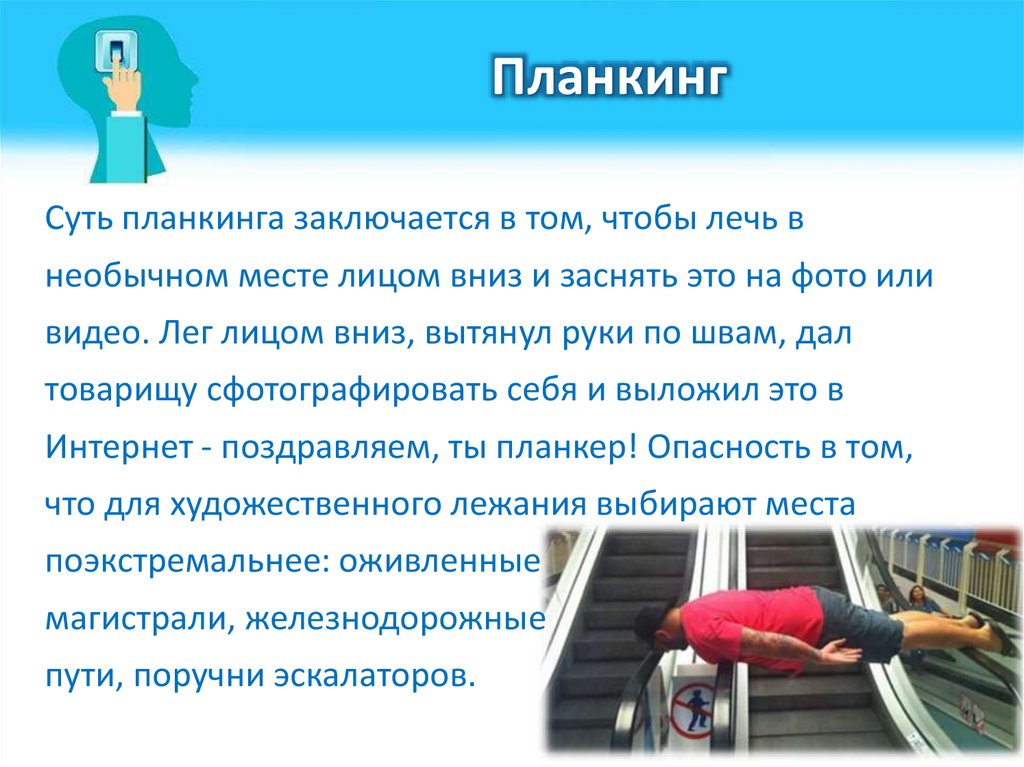 Планкинг

Суть планкинга заключается в том, чтобы лечь в необычном месте лицом вниз и заснять это на фото или видео. Лег лицом вниз, вытянул руки по швам, дал товарищу сфотографировать себя и выложил это в Интернет - поздравляем, ты планкер! Опасность в том, что для художественного лежания выбирают места поэкстремальнее: оживленные магистрали, железнодорожные пути, поручни эскалаторов.